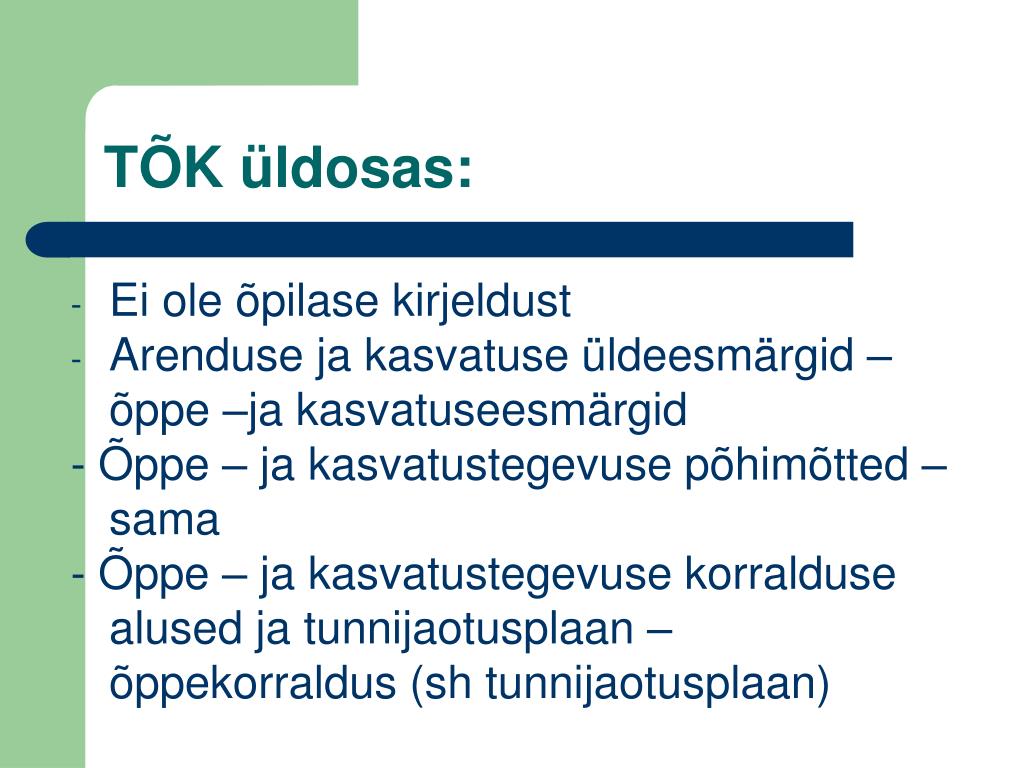 TÕK üldosas:

- Ei ole õpilase kirjeldust
- Arenduse ja kasvatuse üldeesmärgid – õppe –ja kasvatuseesmärgid
- Õppe – ja kasvatustegevuse põhimõtted – sama
- Õppe – ja kasvatustegevuse korralduse alused ja tunnijaotusplaan – õppekorraldus (sh tunnijaotusplaan)